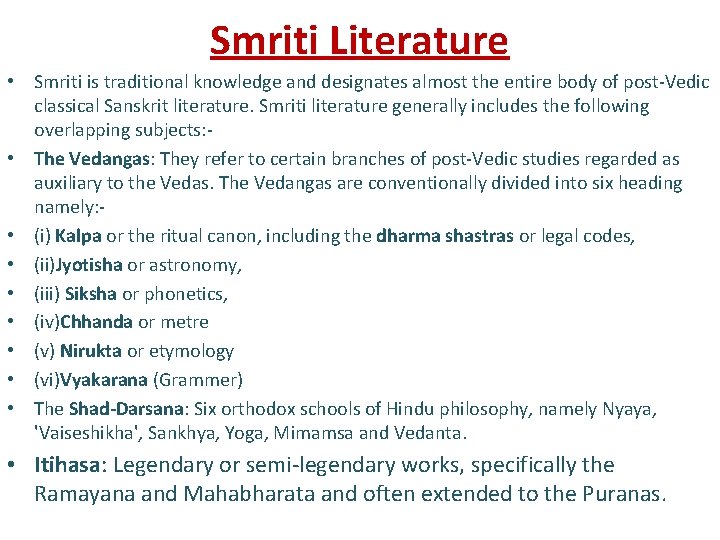 Smriti Literature

• Smriti is traditional knowledge and designates almost the entire body of post-Vedic classical Sanskrit literature. Smriti literature generally includes the following overlapping subjects:-

• The Vedangas: They refer to certain branches of post-Vedic studies regarded as auxiliary to the Vedas. The Vedangas are conventionally divided into six heading namely:-

• (i) Kalpa or the ritual canon, including the dharma shastras or legal codes,

• (ii)Jyotisha or astronomy,

• (iii) Siksha or phonetics,

• (iv)Chhanda or metre

• (v) Nirukta or etymology

• (vi)Vyakarana (Grammer)

• The Shad-Darsana: Six orthodox schools of Hindu philosophy, namely Nyaya, 'Vaiseshikha', Sankhya, Yoga, Mimamsa and Vedanta.

• Itihasa: Legendary or semi-legendary works, specifically the Ramayana and Mahabharata and often extended to the Puranas.